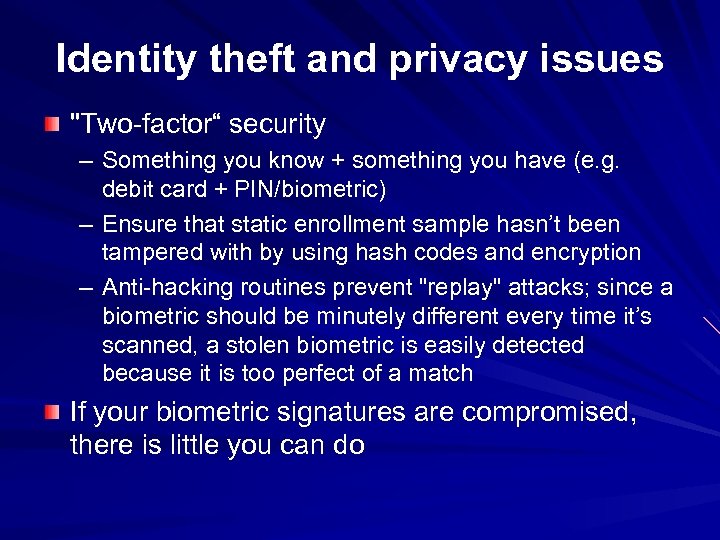 Identity theft and privacy issues

"Two-factor“ security

– Something you know + something you have (e.g. debit card + PIN/biometric)

– Ensure that static enrollment sample hasn’t been tampered with by using hash codes and encryption

– Anti-hacking routines prevent "replay" attacks; since a biometric should be minutely different every time it’s scanned, a stolen biometric is easily detected because it is too perfect of a match

If your biometric signatures are compromised, there is little you can do